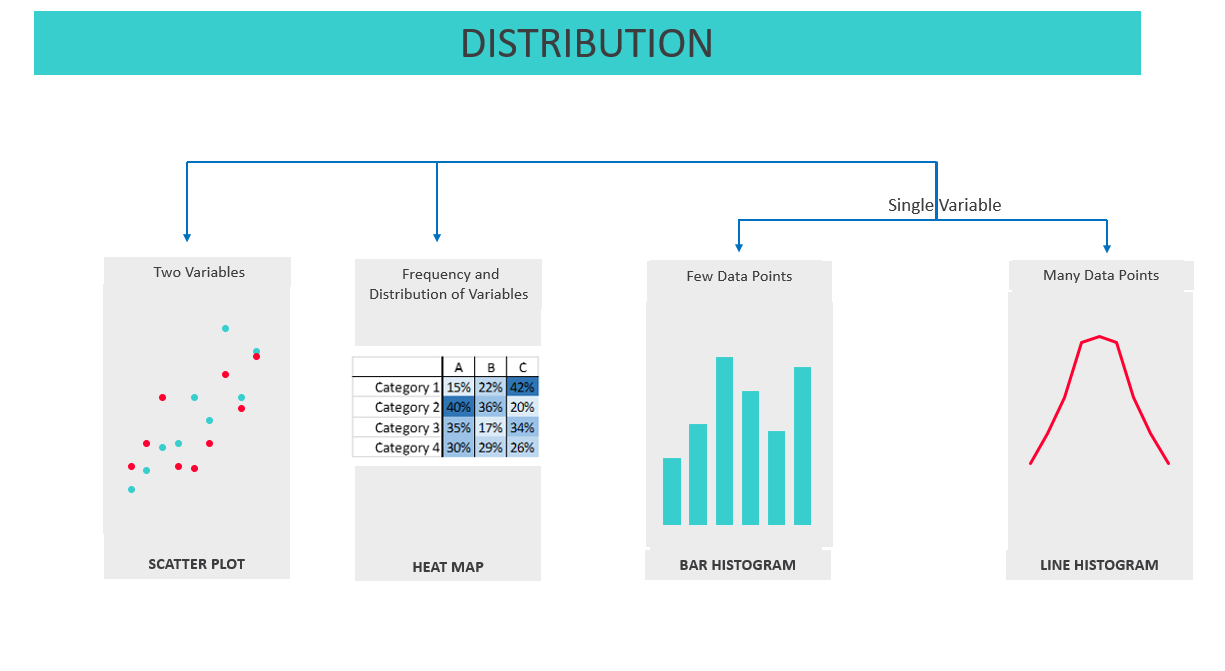 DISTRIBUTION

Single Variable

Two Variables

SCATTER PLOT

Frequency and Distribution of Variables

| | A | B | C |
|---|---|---|---|
| Category 1 | 15% | 22% | 42% |
| Category 2 | 40% | 36% | 20% |
| Category 3 | 35% | 17% | 34% |
| Category 4 | 30% | 29% | 26% |

HEAT MAP

Few Data Points

BAR HISTOGRAM

Many Data Points

LINE HISTOGRAM